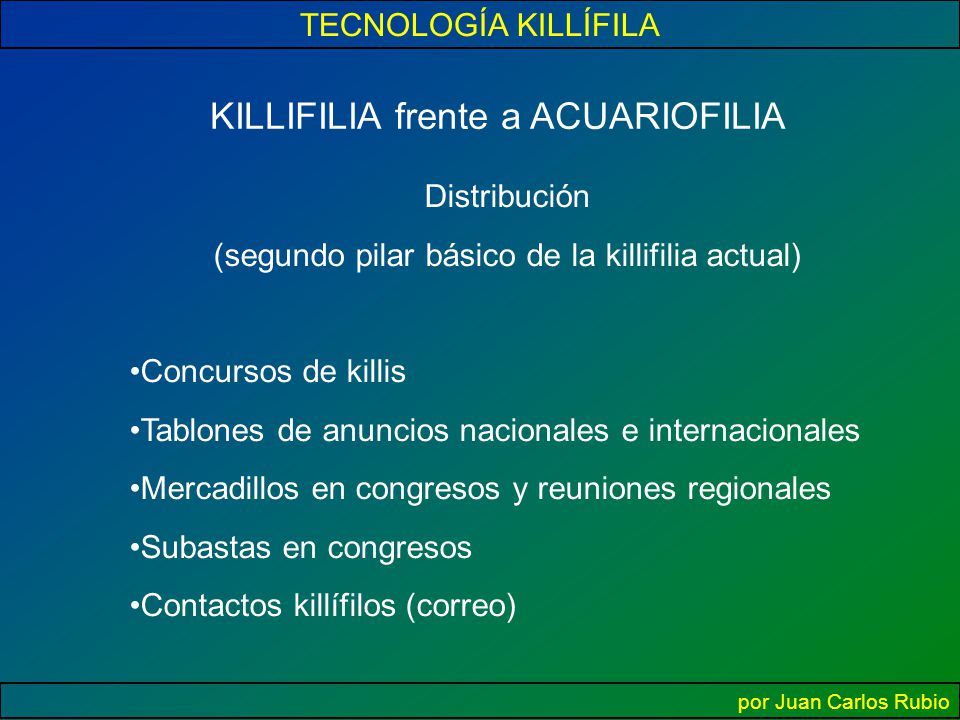 TECNOLOGÍA KILLÍFILA

KILLIFILIA frente a ACUARIOFILIA

Distribución

(segundo pilar básico de la killifilia actual)

•Concursos de killis

•Tablones de anuncios nacionales e internacionales

•Mercadillos en congresos y reuniones regionales

•Subastas en congresos

•Contactos killífilos (correo)

por Juan Carlos Rubio